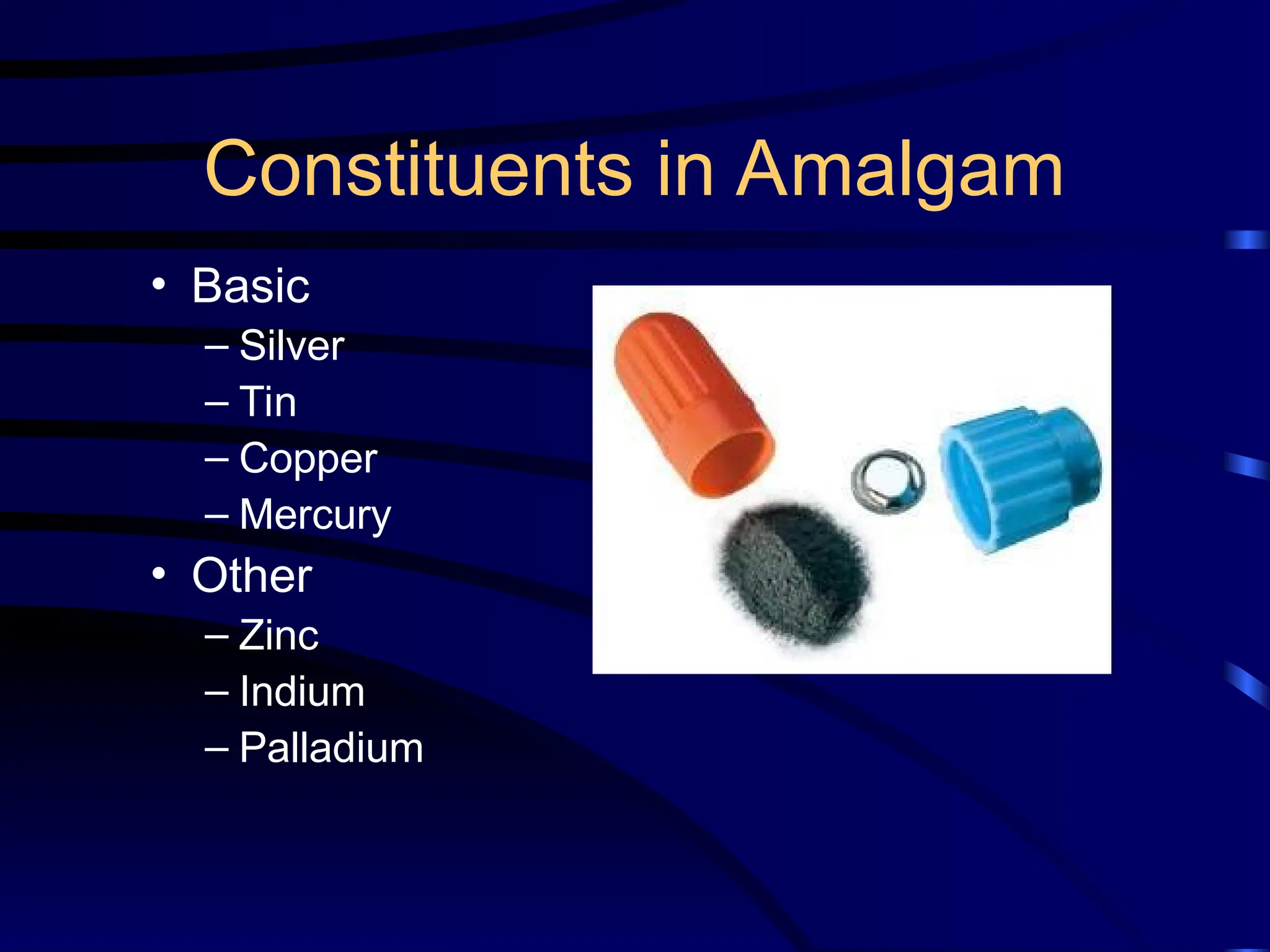 Constituents in Amalgam

• Basic
  – Silver
  – Tin
  – Copper
  – Mercury
• Other
  – Zinc
  – Indium
  – Palladium